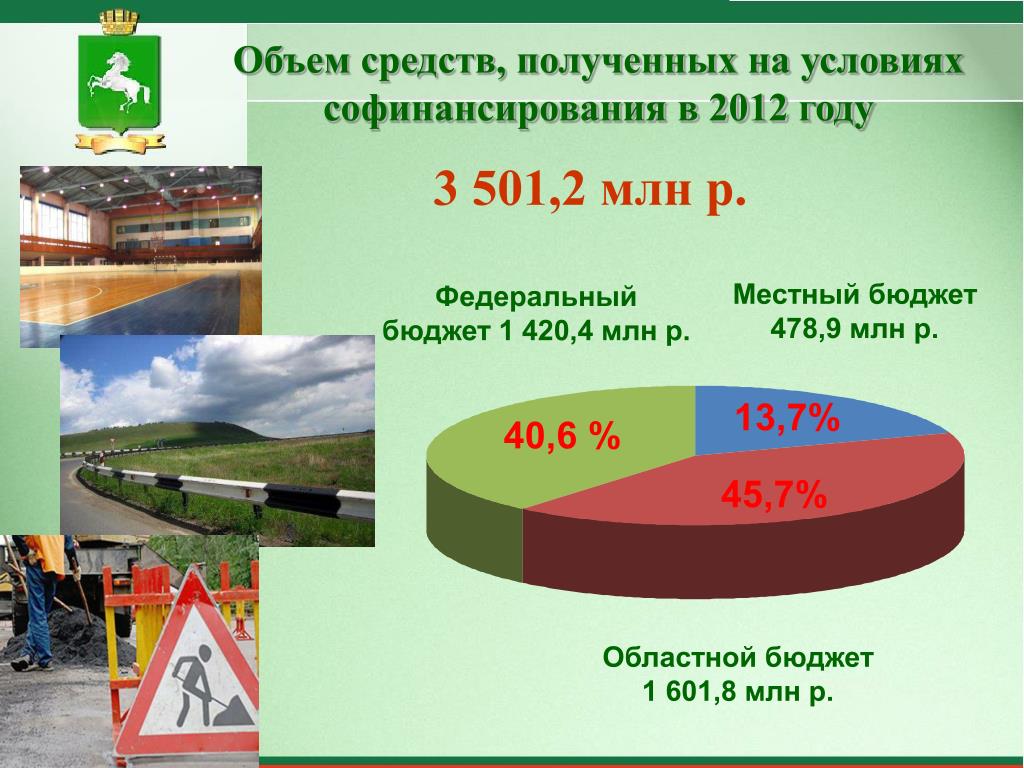 Объем средств, полученных на условиях софинансирования в 2012 году

3 501,2 млн р.

Федеральный бюджет 1 420,4 млн р.

Местный бюджет 478,9 млн р.

40,6 %

13,7%

45,7%

Областной бюджет 1 601,8 млн р.